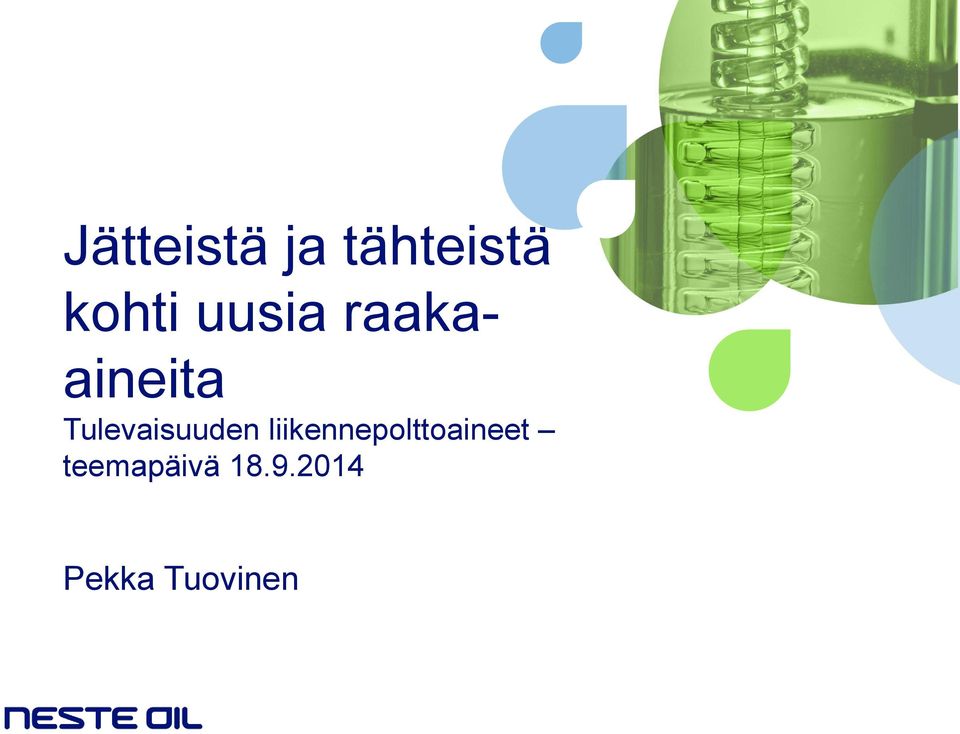 Jätteistä ja tähteistä kohti uusia raaka-aineita

Tulevaisuuden liikennepolttoaineet – teemapäivä 18.9.2014

Pekka Tuovinen

NESTE OIL